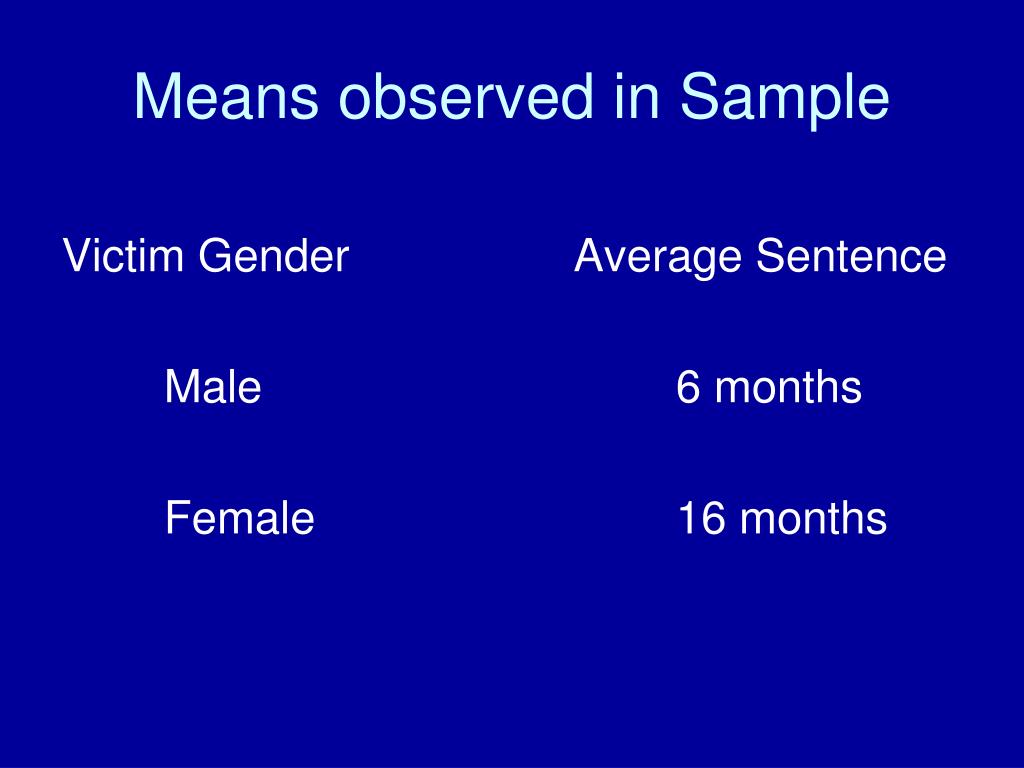 Means observed in Sample

| Victim Gender | Average Sentence |
|---|---|
| Male | 6 months |
| Female | 16 months |